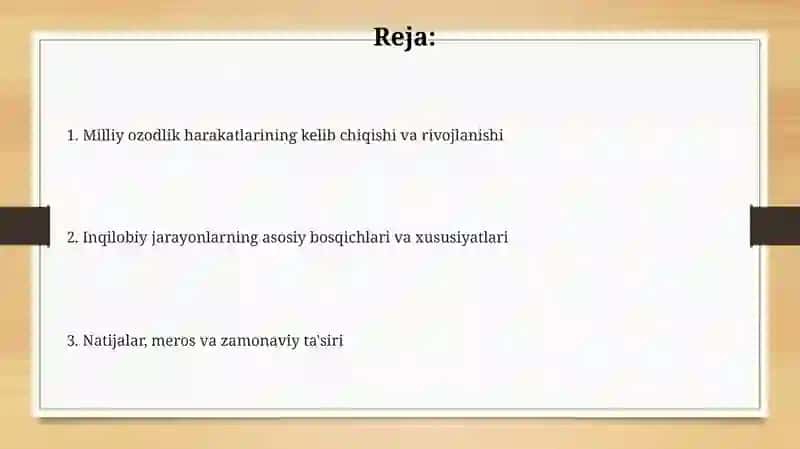 Reja:

1. Milliy ozodlik harakatlarining kelib chiqishi va rivojlanishi

2. Inqilobiy jarayonlarning asosiy bosqichlari va xususiyatlari

3. Natijalar, meros va zamonaviy ta'siri